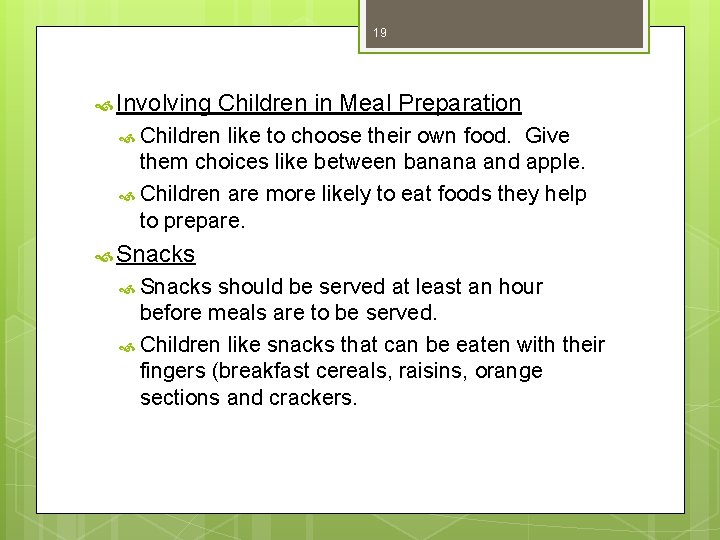 19

Involving Children in Meal Preparation

Children like to choose their own food.  Give them choices like between banana and apple.

Children are more likely to eat foods they help to prepare.

Snacks

Snacks should be served at least an hour before meals are to be served.

Children like snacks that can be eaten with their fingers (breakfast cereals, raisins, orange sections and crackers.